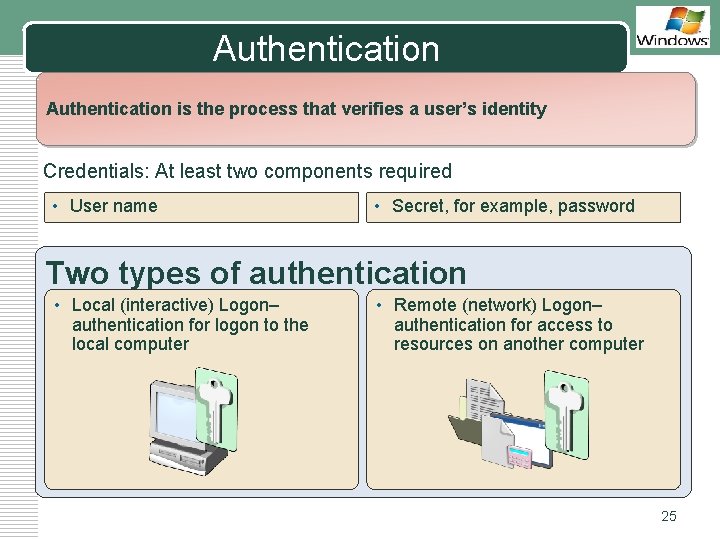 Authentication

Windows

Authentication is the process that verifies a user's identity

Credentials: At least two components required

• User name

• Secret, for example, password

Two types of authentication

• Local (interactive) Logon– authentication for logon to the local computer

• Remote (network) Logon– authentication for access to resources on another computer

25